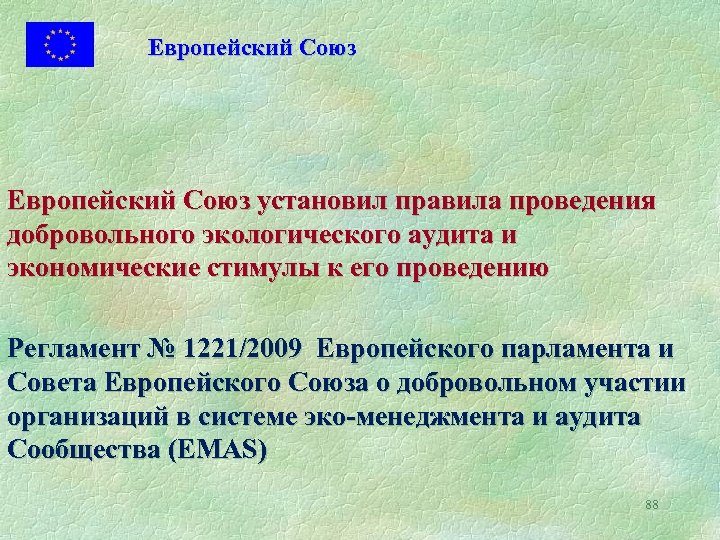 Европейский Союз

Европейский Союз установил правила проведения добровольного экологического аудита и экономические стимулы к его проведению

Регламент № 1221/2009 Европейского парламента и Совета Европейского Союза о добровольном участии организаций в системе эко-менеджмента и аудита Сообщества (EMAS)

88